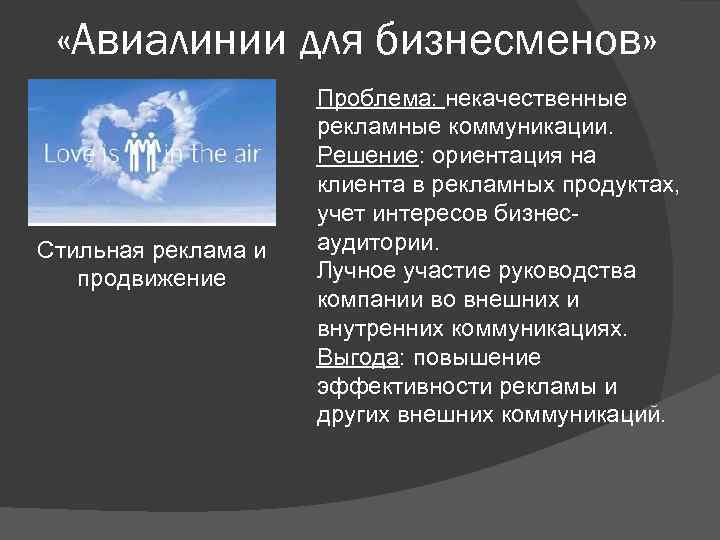 «Авиалинии для бизнесменов»

Love is in the air

Стильная реклама и продвижение

Проблема: некачественные рекламные коммуникации.
Решение: ориентация на клиента в рекламных продуктах, учет интересов бизнес-аудитории.
Лучное участие руководства компании во внешних и внутренних коммуникациях.
Выгода: повышение эффективности рекламы и других внешних коммуникаций.